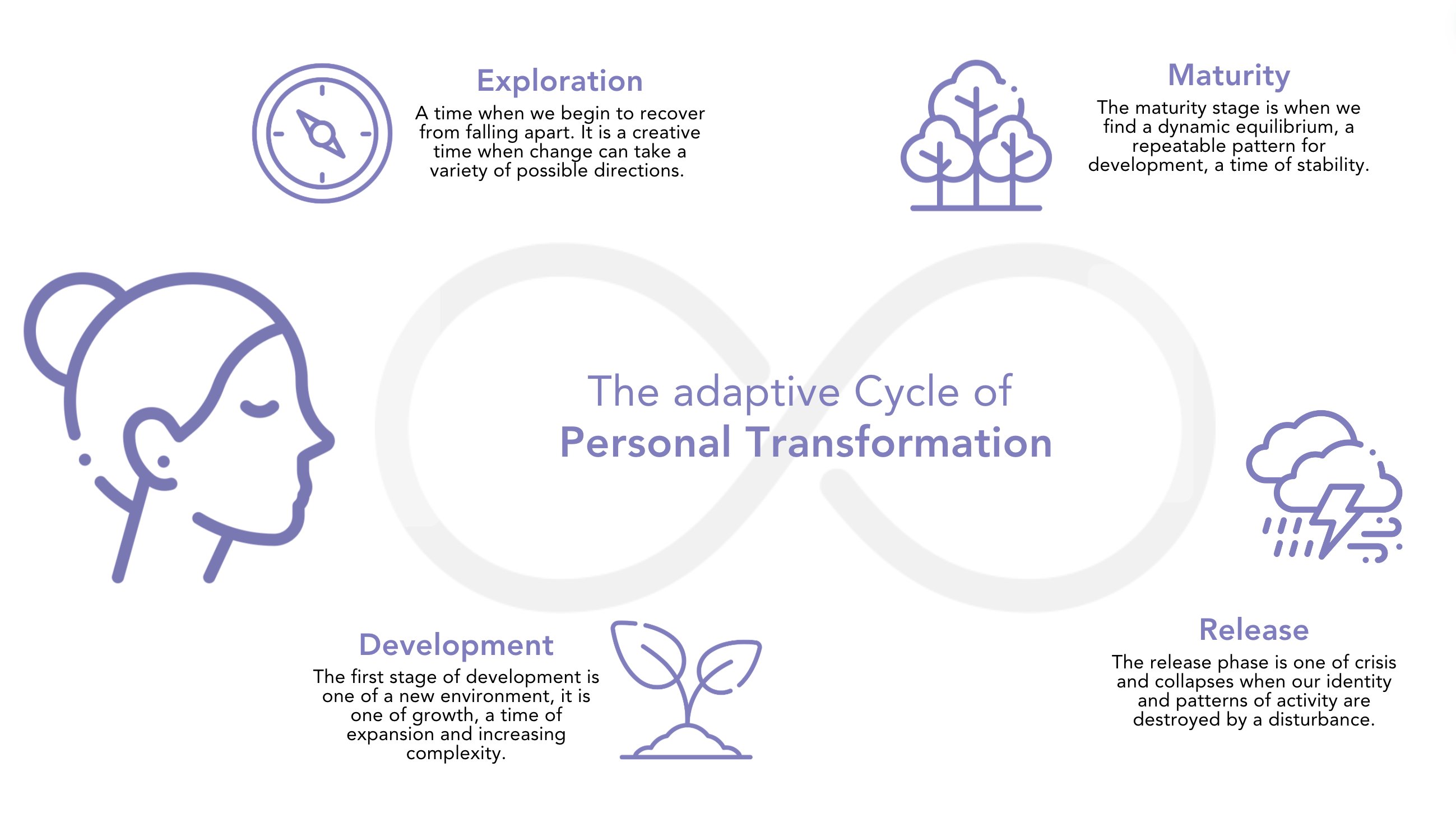 Exploration
A time when we begin to recover from falling apart. It is a creative time when change can take a variety of possible directions.

Maturity
The maturity stage is when we find a dynamic equilibrium, a repeatable pattern for development, a time of stability.

The adaptive Cycle of
Personal Transformation

Development
The first stage of development is one of a new environment, it is one of growth, a time of expansion and increasing complexity.

Release
The release phase is one of crisis and collapses when our identity and patterns of activity are destroyed by a disturbance.